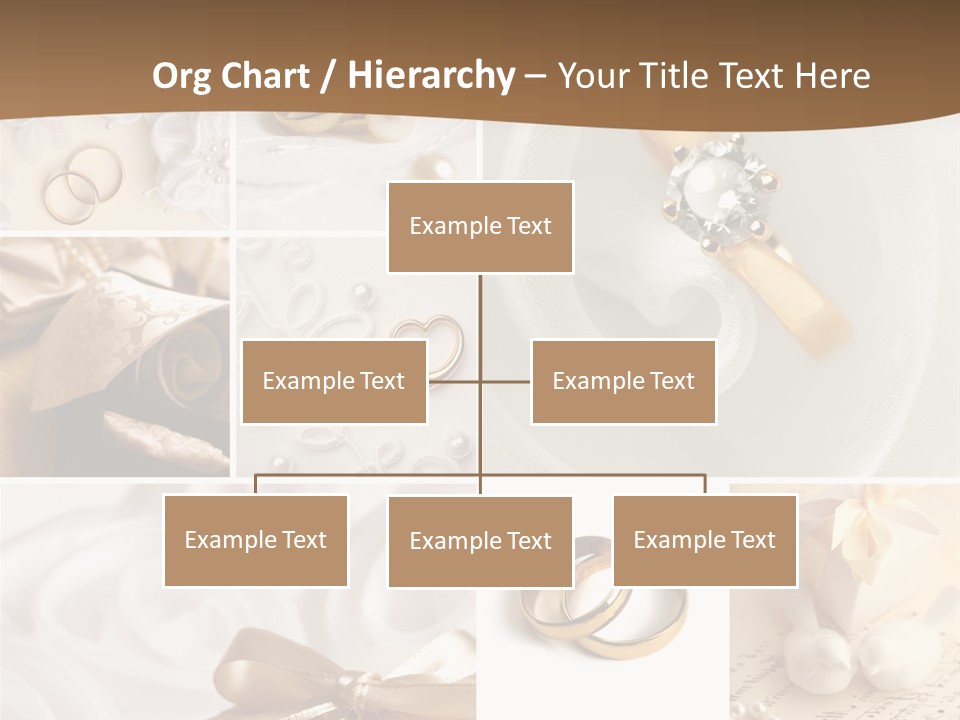 Org Chart / Hierarchy – Your Title Text Here

Example Text

Example Text

Example Text

Example Text

Example Text

Example Text